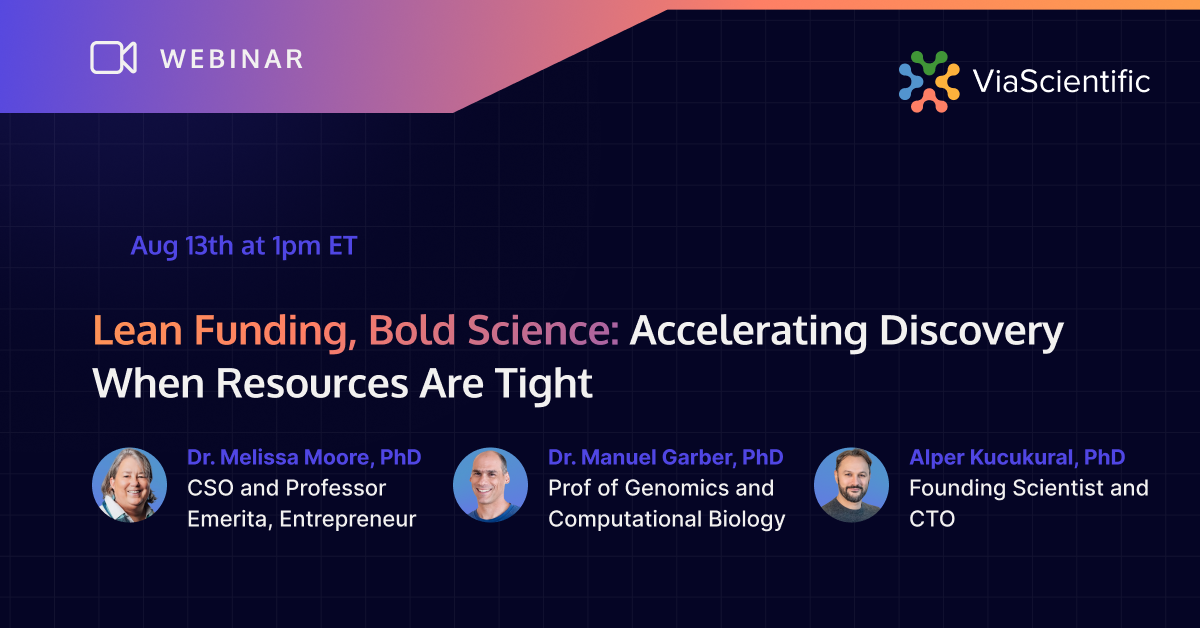 WEBINAR

ViaScientific

Aug 13th at 1pm ET

Lean Funding, Bold Science: Accelerating Discovery When Resources Are Tight

Dr. Melissa Moore, PhD
CSO and Professor Emerita, Entrepreneur

Dr. Manuel Garber, PhD
Prof of Genomics and Computational Biology

Alper Kucukural, PhD
Founding Scientist and CTO